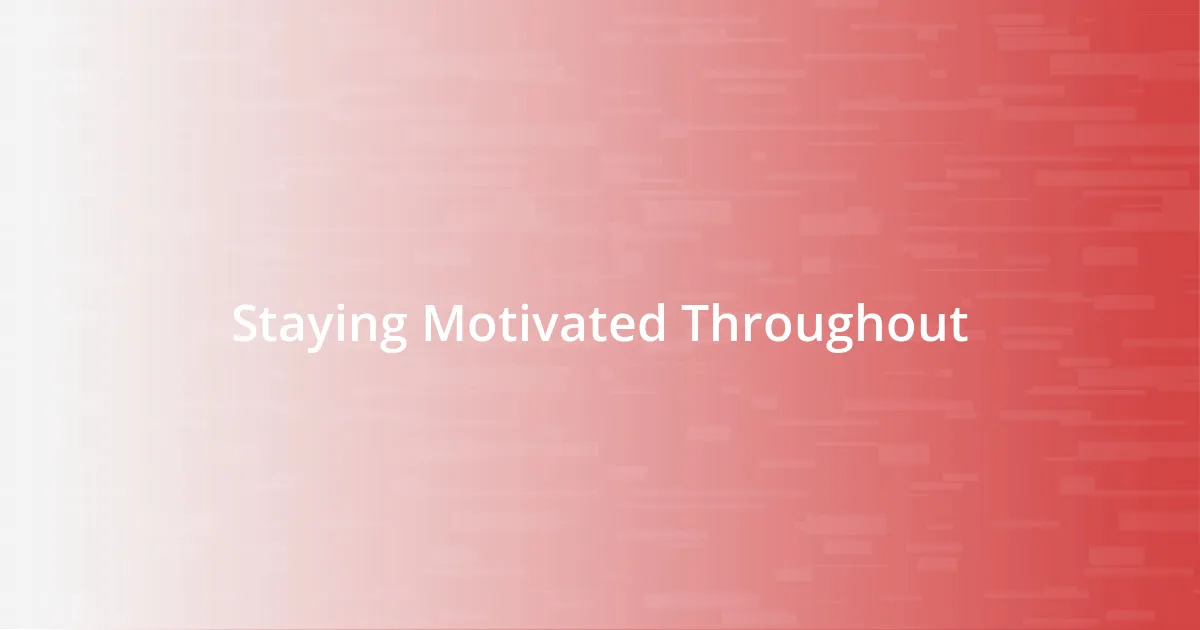 Staying Motivated Throughout